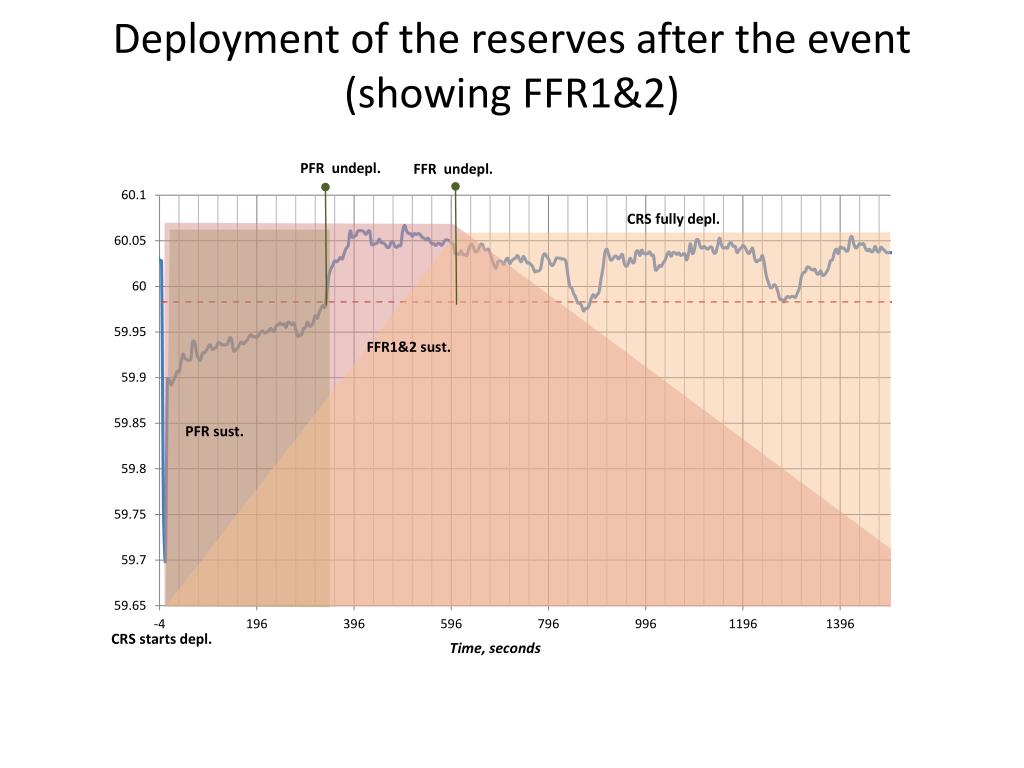 Deployment of the reserves after the event (showing FFR1&2)

PFR undepl.

FFR undepl.

CRS fully depl.

FFR1&2 sust.

PFR sust.

60.1
60.05
60
59.95
59.9
59.85
59.8
59.75
59.7
59.65

-4
196
396
596
796
996
1196
1396

CRS starts depl.

Time, seconds